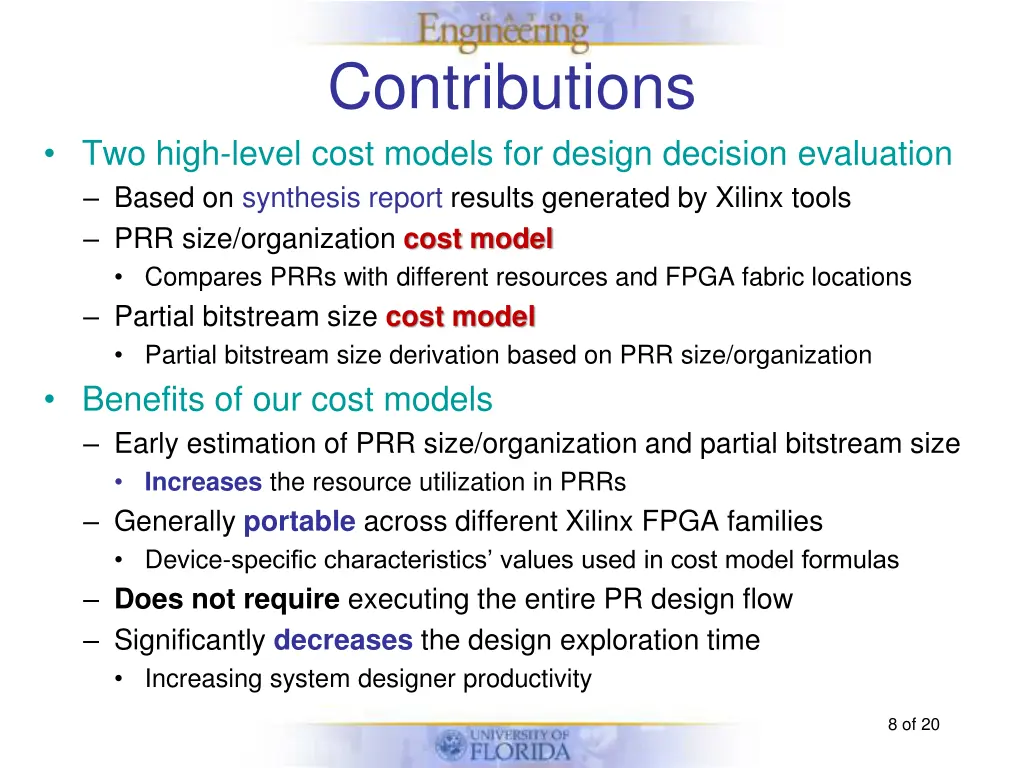 GATOR Engineering

Contributions

• Two high-level cost models for design decision evaluation
– Based on synthesis report results generated by Xilinx tools
– PRR size/organization cost model
• Compares PRRs with different resources and FPGA fabric locations
– Partial bitstream size cost model
• Partial bitstream size derivation based on PRR size/organization
• Benefits of our cost models
– Early estimation of PRR size/organization and partial bitstream size
• Increases the resource utilization in PRRs
– Generally portable across different Xilinx FPGA families
• Device-specific characteristics' values used in cost model formulas
– Does not require executing the entire PR design flow
– Significantly decreases the design exploration time
• Increasing system designer productivity

8 of 20

UNIVERSITY OF FLORIDA